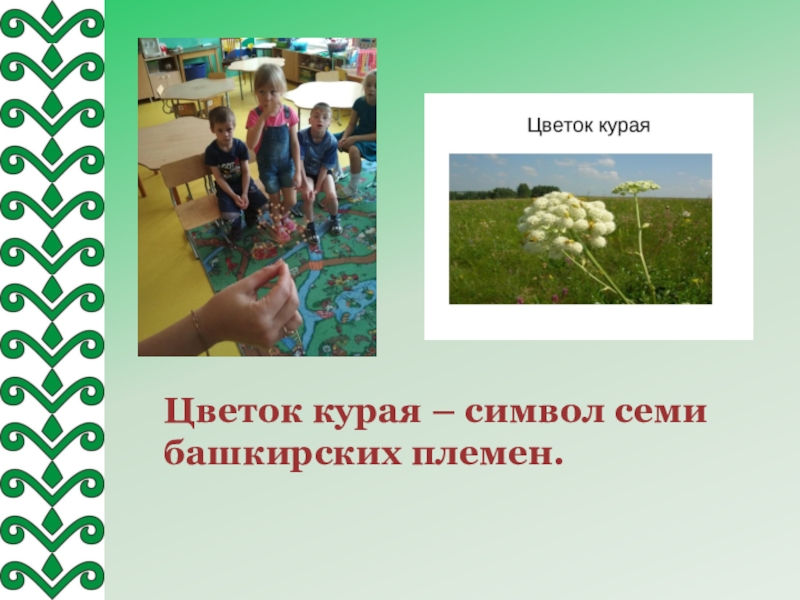 Цветок курая

Цветок курая – символ семи башкирских племен.